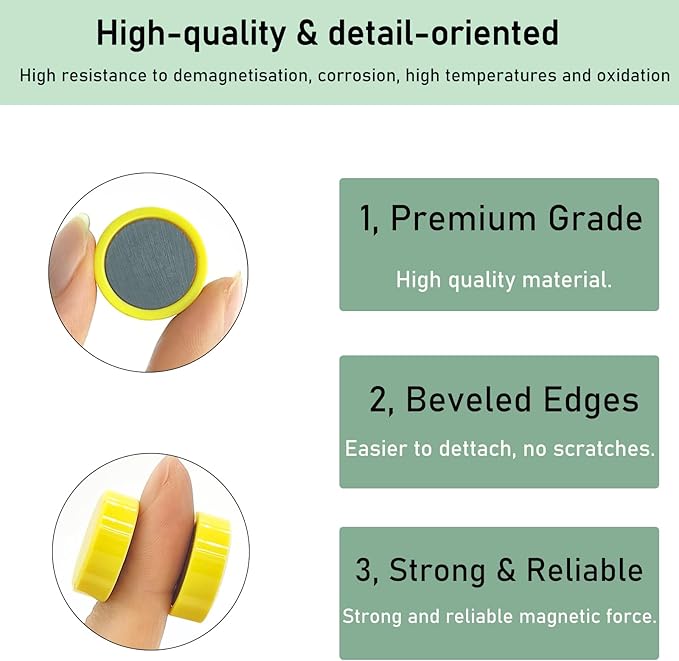 High-quality & detail-oriented

High resistance to demagnetisation, corrosion, high temperatures and oxidation

1, Premium Grade

High quality material.

2, Beveled Edges

Easier to dettach, no scratches.

3, Strong & Reliable

Strong and reliable magnetic force.